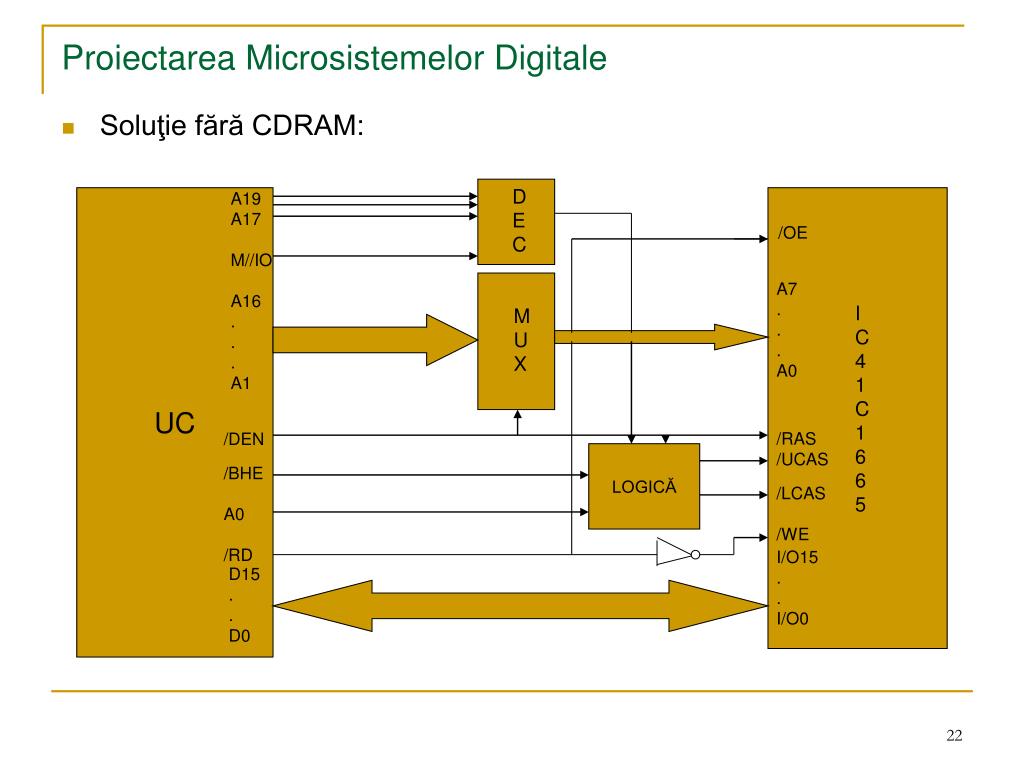 Proiectarea Microsistemelor Digitale

Soluţie fără CDRAM:

UC
A19
A17
M//IO
A16
.
.
.
A1
/DEN
/BHE
A0
/RD
D15
.
.
D0

D
E
C

M
U
X

LOGICĂ

/OE
A7
.
.
.
A0
/RAS
/UCAS
/LCAS
/WE
I/O15
.
.
I/O0

I
C
4
1
C
1
6
6
5

22